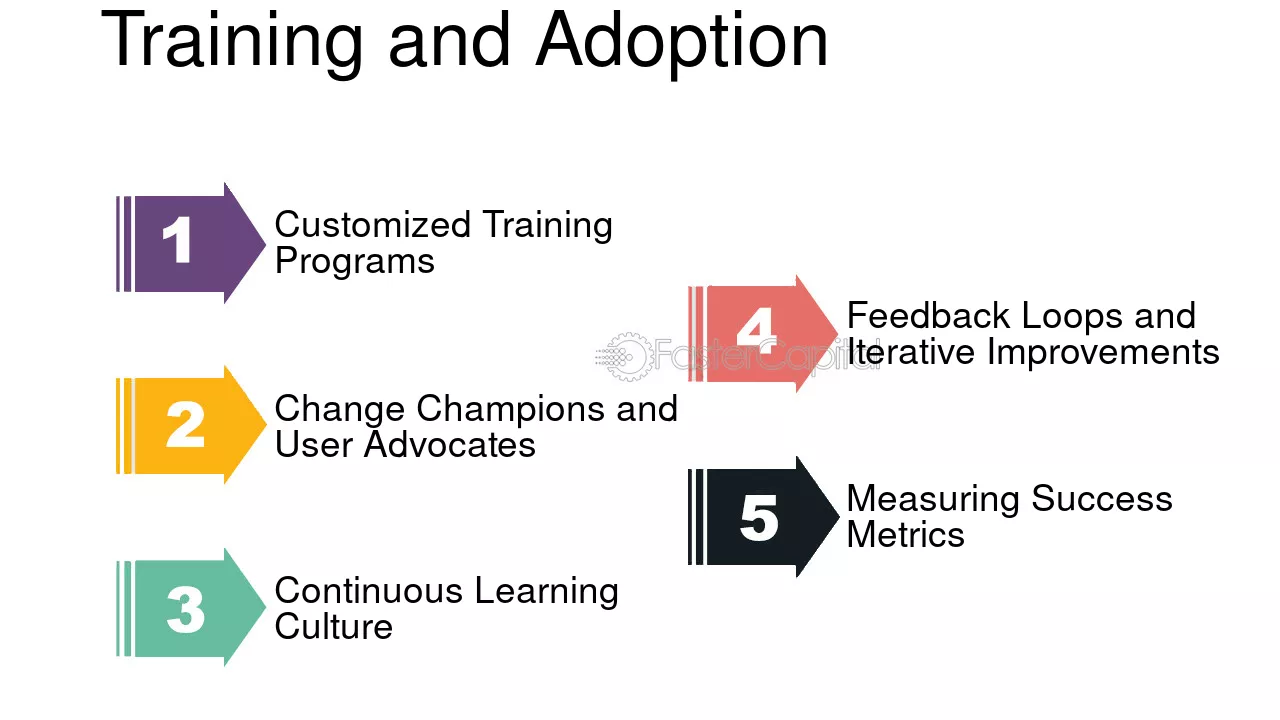 Training and Adoption

1 Customized Training Programs

2 Change Champions and User Advocates

3 Continuous Learning Culture

4 Feedback Loops and Iterative Improvements

5 Measuring Success Metrics

FasterCapital